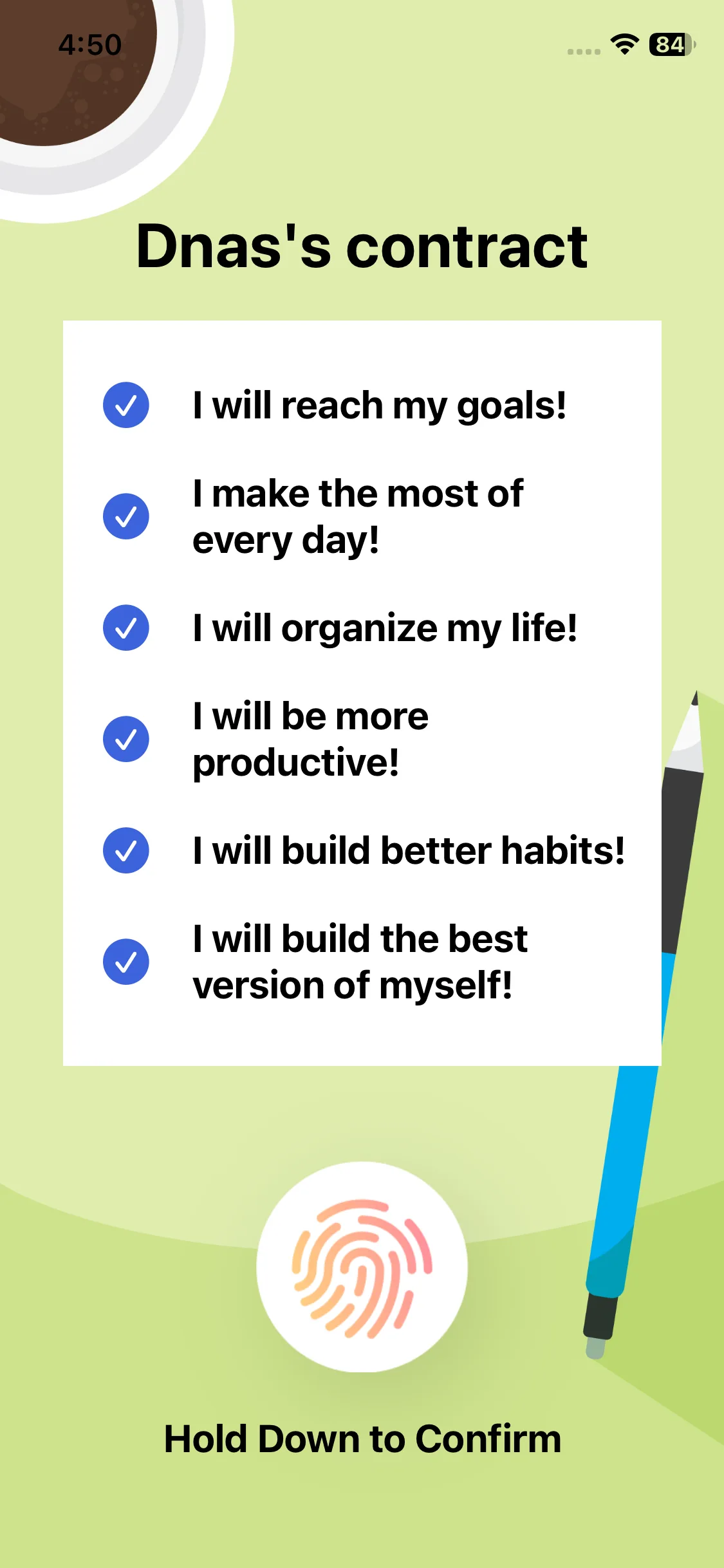 4:50

84

Dnas's contract

I will reach my goals!

I make the most of every day!

I will organize my life!

I will be more productive!

I will build better habits!

I will build the best version of myself!

Hold Down to Confirm